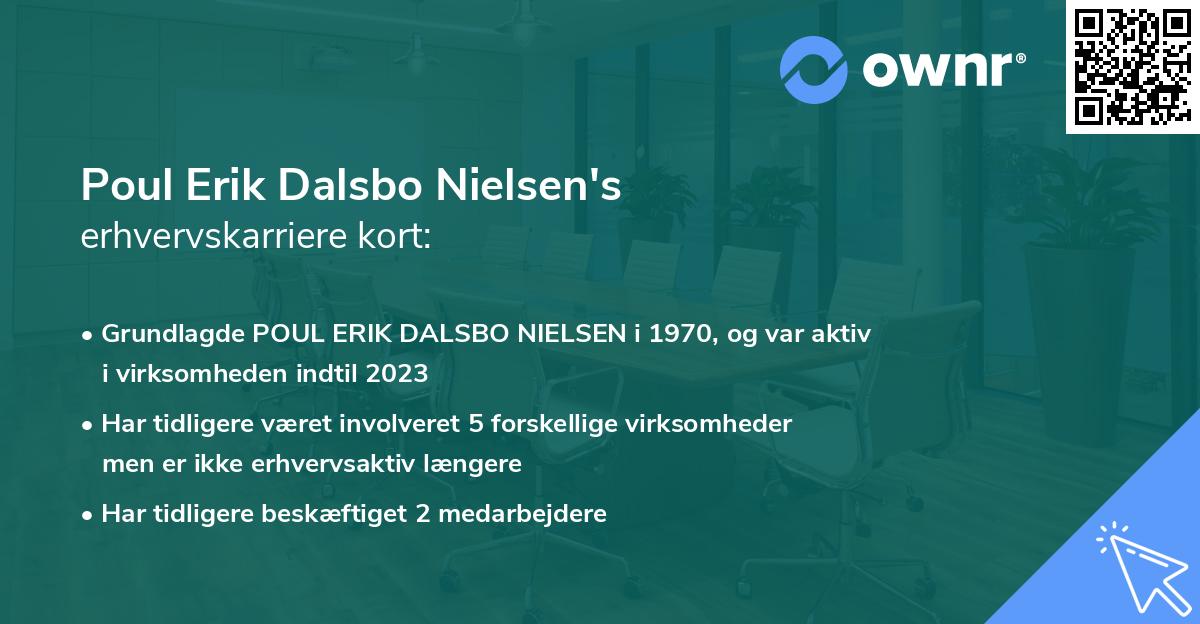 ownr®

Poul Erik Dalsbo Nielsen's
erhvervskarriere kort:

• Grundlagde POUL ERIK DALSBO NIELSEN i 1970, og var aktiv i virksomheden indtil 2023

• Har tidligere været involveret 5 forskellige virksomheder men er ikke erhvervsaktiv længere

• Har tidligere beskæftiget 2 medarbejdere